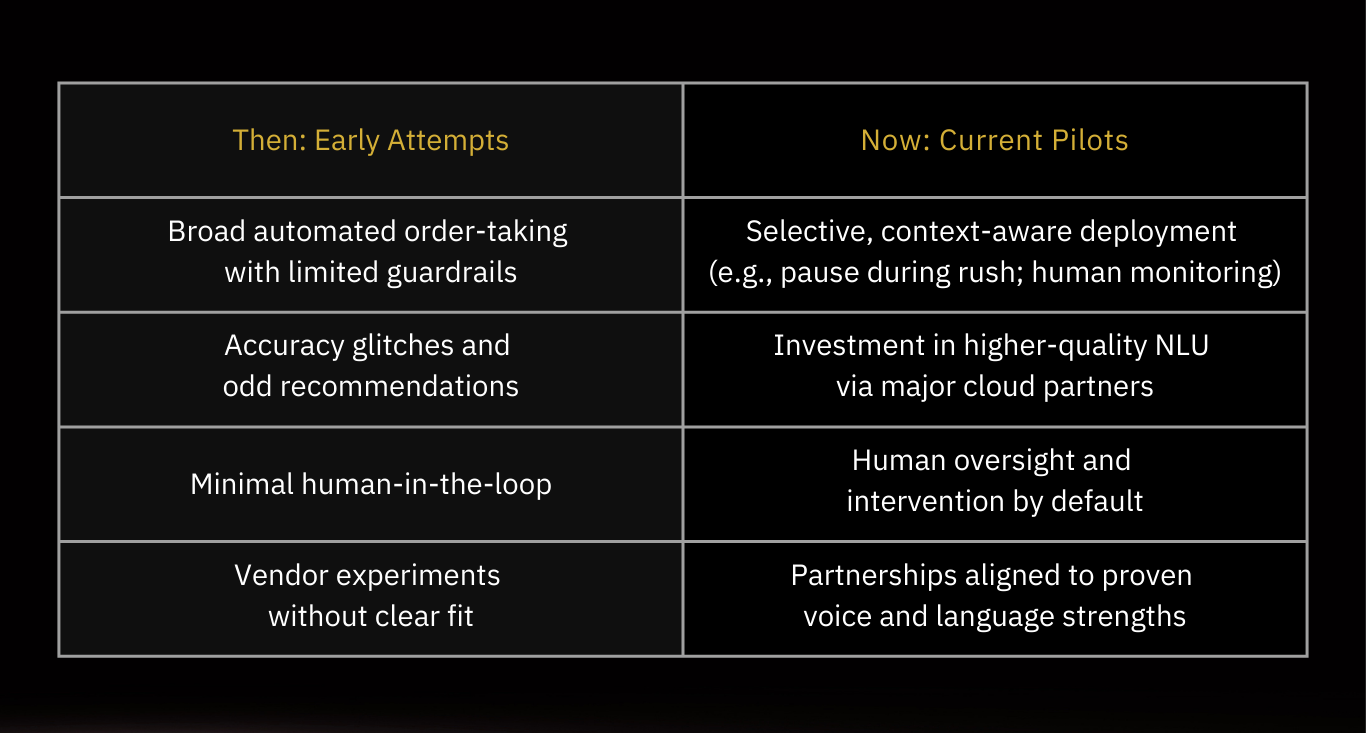 | Then: Early Attempts | Now: Current Pilots |
|---|---|
| Broad automated order-taking with limited guardrails | Selective, context-aware deployment (e.g., pause during rush; human monitoring) |
| Accuracy glitches and odd recommendations | Investment in higher-quality NLU via major cloud partners |
| Minimal human-in-the-loop | Human oversight and intervention by default |
| Vendor experiments without clear fit | Partnerships aligned to proven voice and language strengths |